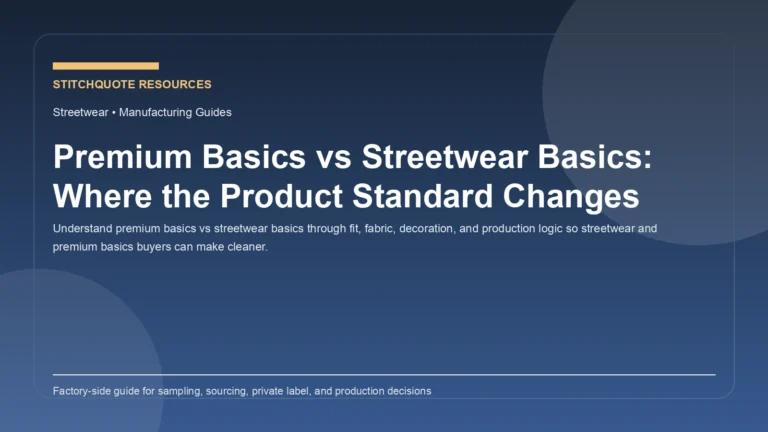 STITCHQUOTE RESOURCES

Streetwear • Manufacturing Guides

Premium Basics vs Streetwear Basics: Where the Product Standard Changes

Understand premium basics vs streetwear basics through fit, fabric, decoration, and production logic so streetwear and premium basics buyers can make cleaner.

Factory-side guide for sampling, sourcing, private label, and production decisions